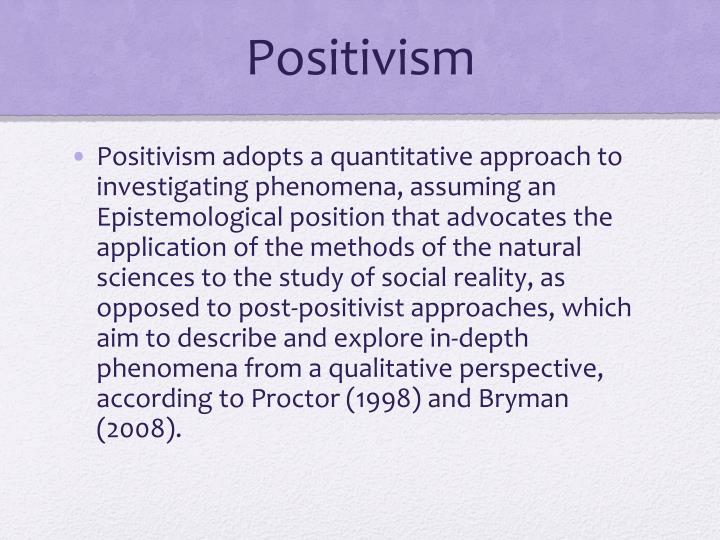 Positivism

• Positivism adopts a quantitative approach to investigating phenomena, assuming an Epistemological position that advocates the application of the methods of the natural sciences to the study of social reality, as opposed to post-positivist approaches, which aim to describe and explore in-depth phenomena from a qualitative perspective, according to Proctor (1998) and Bryman (2008).